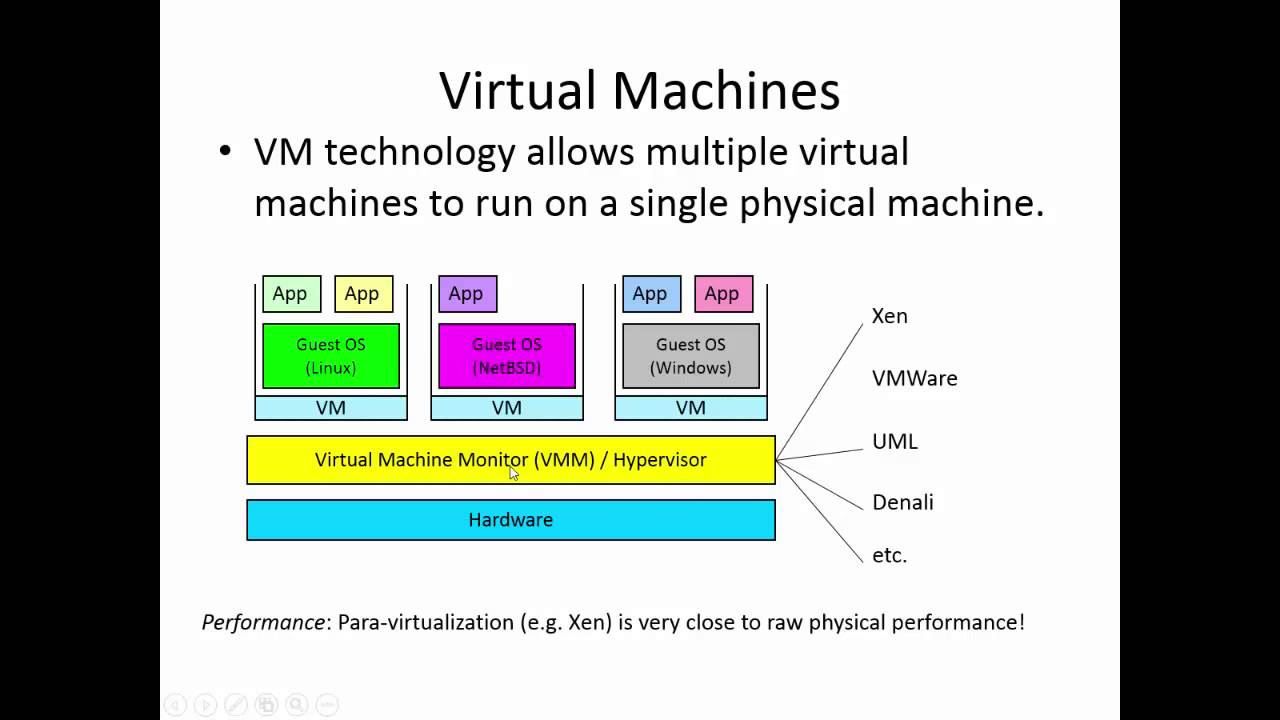 Virtual Machines

• VM technology allows multiple virtual machines to run on a single physical machine.

App
App
Guest OS
(Linux)
VM

App
Guest OS
(NetBSD)
VM

App
App
Guest OS
(Windows)
VM

Virtual Machine Monitor (VMM) / Hypervisor

Hardware

Xen
VMWare
UML
Denali
etc.

Performance: Para-virtualization (e.g. Xen) is very close to raw physical performance!